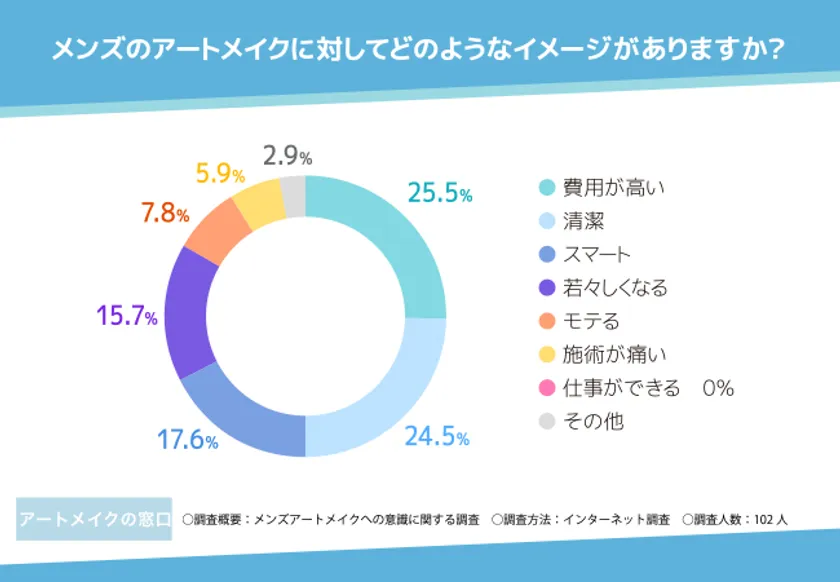 メンズのアートメイクに対してどのようなイメージがありますか?

2.9%
5.9%
7.8%
15.7%
17.6%
24.5%
25.5%

費用が高い
清潔
スマート
若々しくなる
モテる
施術が痛い
仕事ができる 0%
その他

アートメイクの窓口 ○調査概要:メンズアートメイクへの意識に関する調査 ○調査方法:インターネット調査 ○調査人数:102人